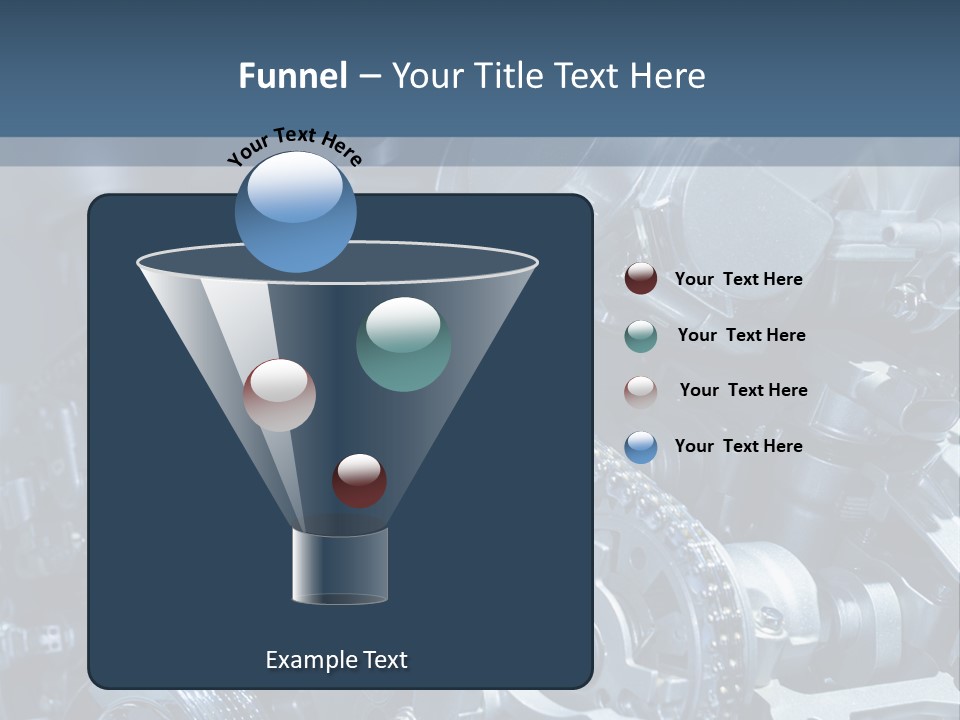 Funnel – Your Title Text Here

Your Text Here

Your Text Here

Your Text Here

Your Text Here

Your Text Here

Example Text